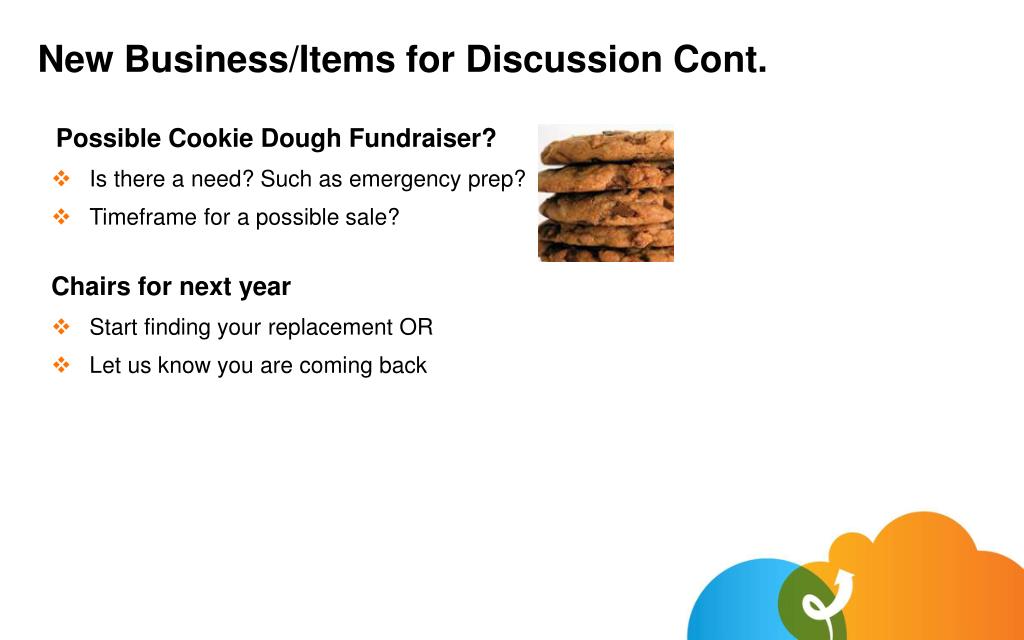 New Business/Items for Discussion Cont.

Possible Cookie Dough Fundraiser?

❖ Is there a need? Such as emergency prep?
❖ Timeframe for a possible sale?

Chairs for next year

❖ Start finding your replacement OR
❖ Let us know you are coming back